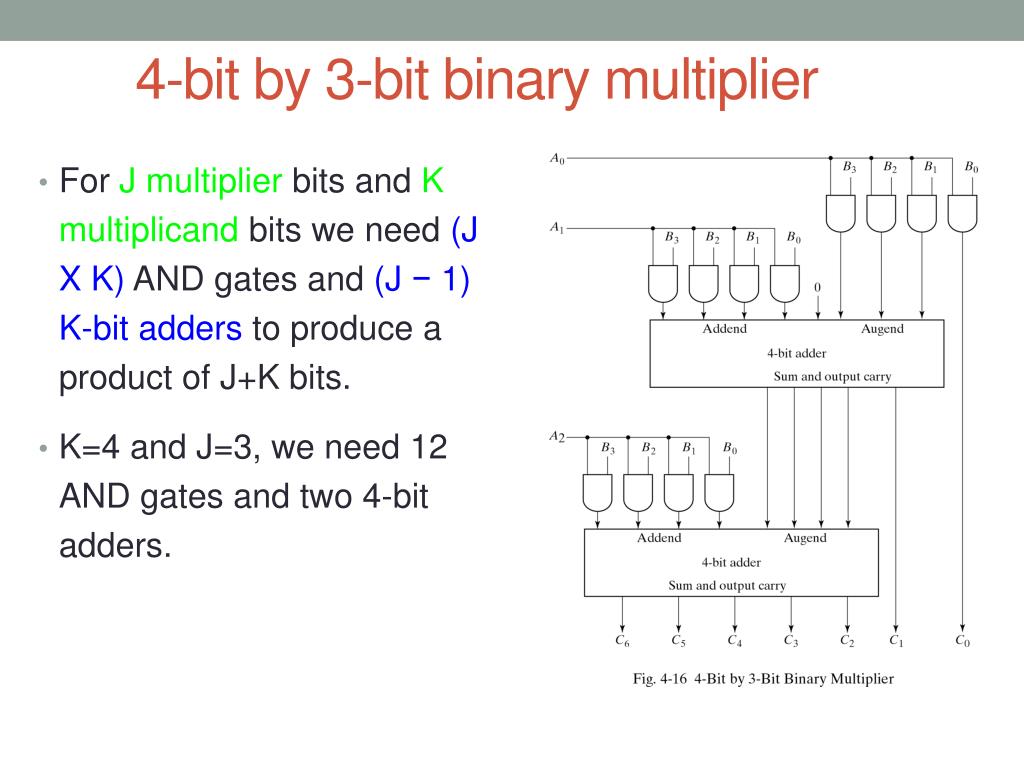 4-bit by 3-bit binary multiplier

• For J multiplier bits and K multiplicand bits we need (J X K) AND gates and (J − 1) K-bit adders to produce a product of J+K bits.

• K=4 and J=3, we need 12 AND gates and two 4-bit adders.

$A_0$
$B_3$ $B_2$ $B_1$ $B_0$
$A_1$
$B_3$ $B_2$ $B_1$ $B_0$
0
Addend
Augend
4-bit adder
Sum and output carry
$A_2$
$B_3$ $B_2$ $B_1$ $B_0$
Addend
Augend
4-bit adder
Sum and output carry
$C_6$ $C_5$ $C_4$ $C_3$ $C_2$ $C_1$ $C_0$

Fig. 4-16 4-Bit by 3-Bit Binary Multiplier